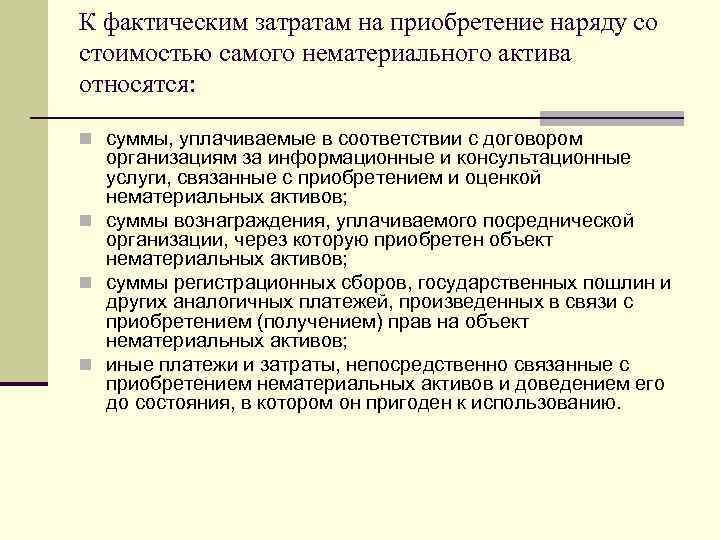 К фактическим затратам на приобретение наряду со стоимостью самого нематериального актива относятся:

- суммы, уплачиваемые в соответствии с договором организациям за информационные и консультационные услуги, связанные с приобретением и оценкой нематериальных активов;
- суммы вознаграждения, уплачиваемого посреднической организации, через которую приобретен объект нематериальных активов;
- суммы регистрационных сборов, государственных пошлин и других аналогичных платежей, произведенных в связи с приобретением (получением) прав на объект нематериальных активов;
- иные платежи и затраты, непосредственно связанные с приобретением нематериальных активов и доведением его до состояния, в котором он пригоден к использованию.